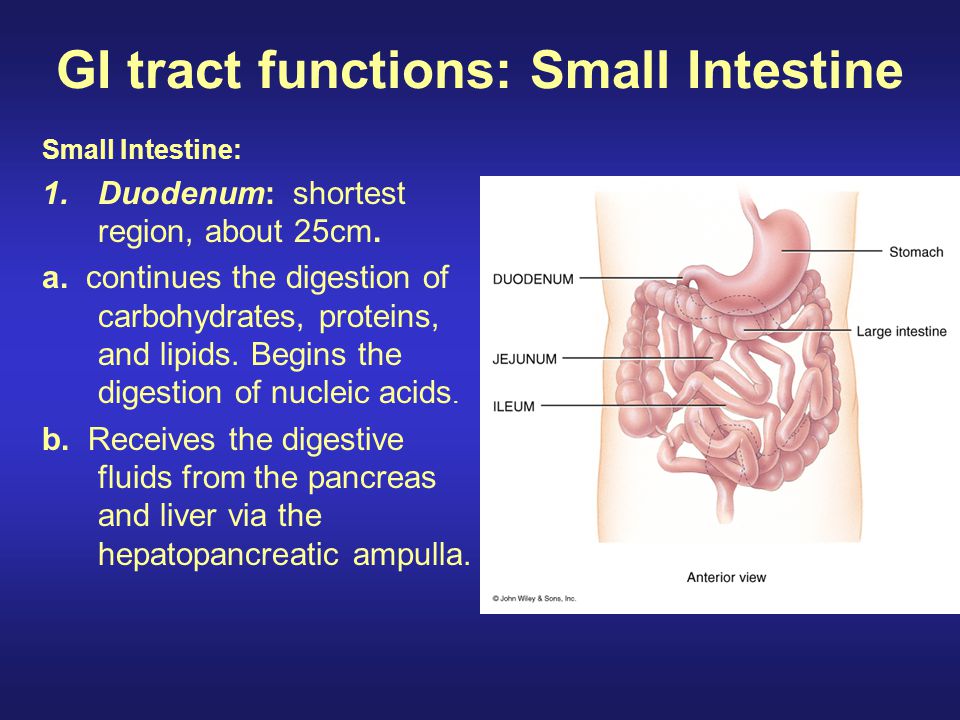 GI tract functions: Small Intestine

Small Intestine:

1. Duodenum: shortest region, about 25cm.

a. continues the digestion of carbohydrates, proteins, and lipids. Begins the digestion of nucleic acids.

b. Receives the digestive fluids from the pancreas and liver via the hepatopancreatic ampulla.

Stomach
DUODENUM
Large intestine
JEJUNUM
ILEUM
Anterior view
© John Wiley & Sons, Inc.